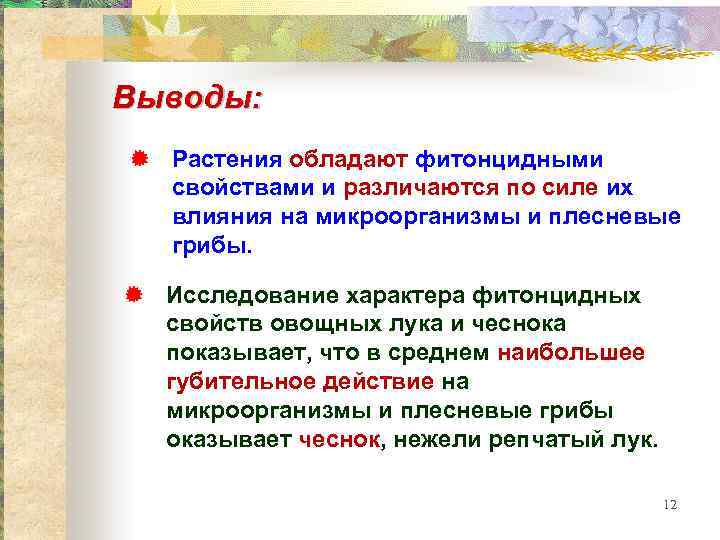 Выводы:

Растения обладают фитонцидными свойствами и различаются по силе их влияния на микроорганизмы и плесневые грибы.

Исследование характера фитонцидных свойств овощных лука и чеснока показывает, что в среднем наибольшее губительное действие на микроорганизмы и плесневые грибы оказывает чеснок, нежели репчатый лук.

12